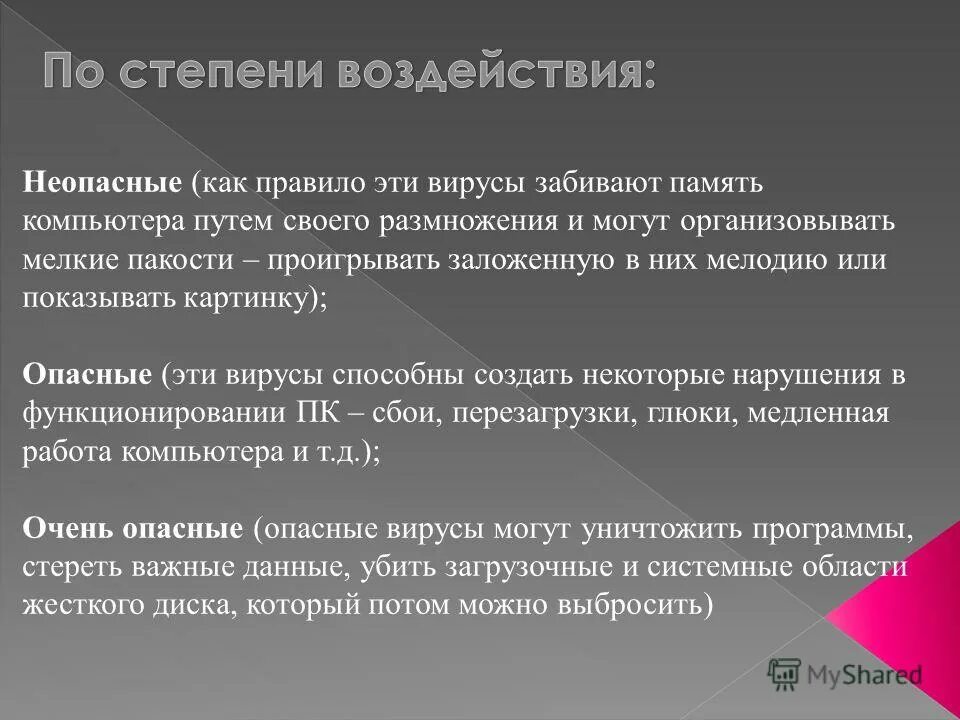 По степени воздействия:

Неопасные (как правило эти вирусы забивают память компьютера путем своего размножения и могут организовывать мелкие пакости – проигрывать заложенную в них мелодию или показывать картинку);

Опасные (эти вирусы способны создать некоторые нарушения в функционировании ПК – сбои, перезагрузки, глюки, медленная работа компьютера и т.д.);

Очень опасные (опасные вирусы могут уничтожить программы, стереть важные данные, убить загрузочные и системные области жесткого диска, который потом можно выбросить)

MyShared